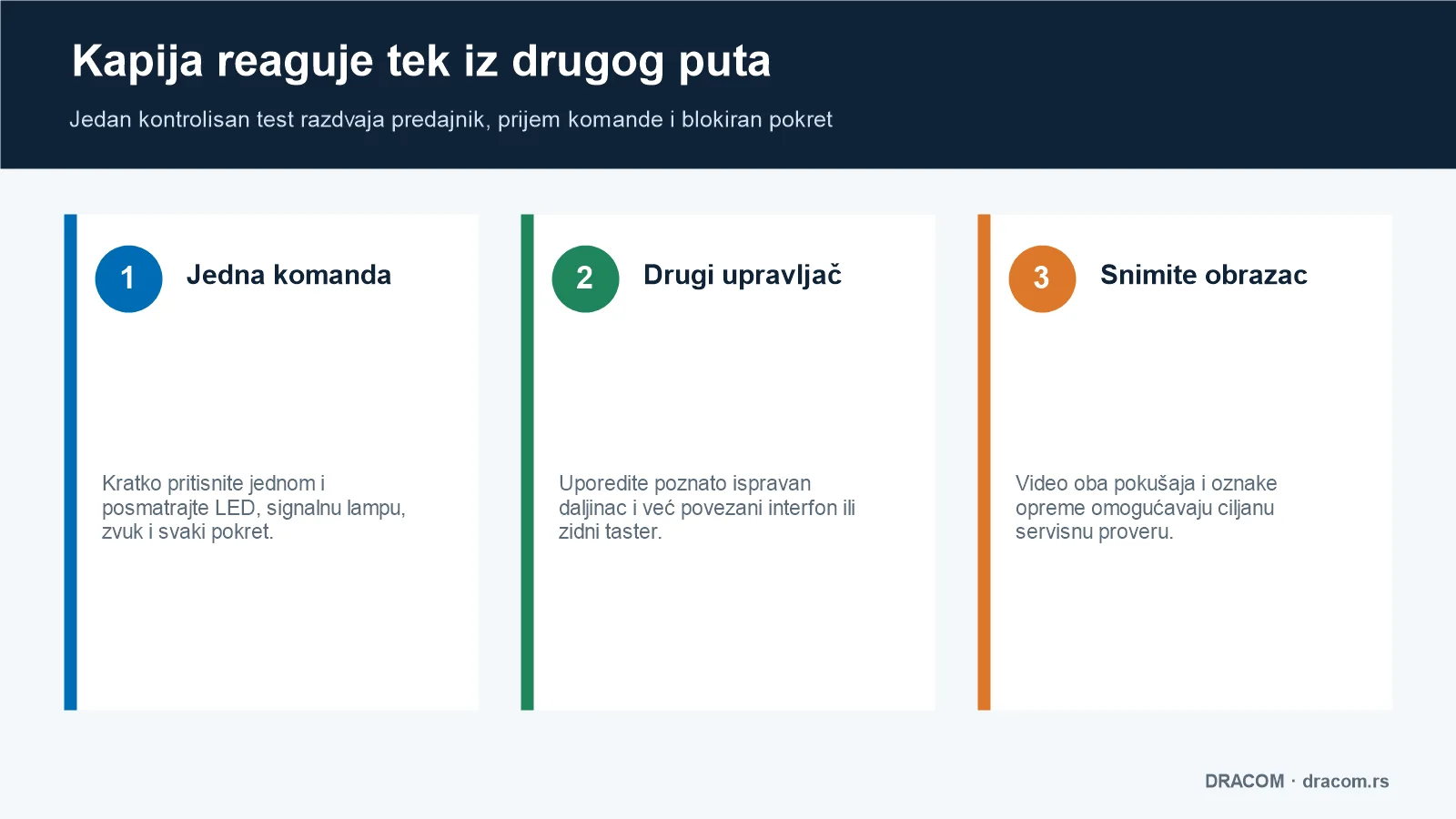 Kapija reaguje tek iz drugog puta

Jedan kontrolisan test razdvaja predajnik, prijem komande i blokiran pokret

1

Jedna komanda

Kratko pritisnite jednom i posmatrajte LED, signalnu lampu, zvuk i svaki pokret.

2

Drugi upravljač

Uporedite poznato ispravan daljinac i već povezani interfon ili zidni taster.

3

Snimite obrazac

Video oba pokušaja i oznake opreme omogućavaju ciljanu servisnu proveru.

DRACOM · dracom.rs